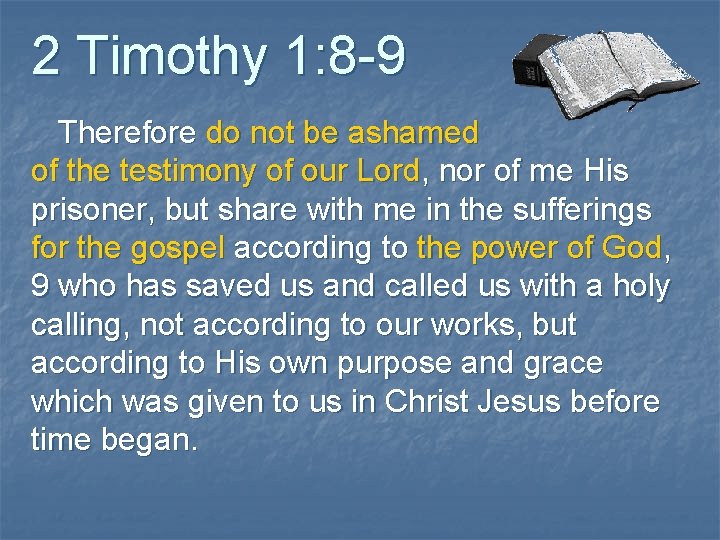 2 Timothy 1:8-9

Therefore do not be ashamed of the testimony of our Lord, nor of me His prisoner, but share with me in the sufferings for the gospel according to the power of God, 9 who has saved us and called us with a holy calling, not according to our works, but according to His own purpose and grace which was given to us in Christ Jesus before time began.